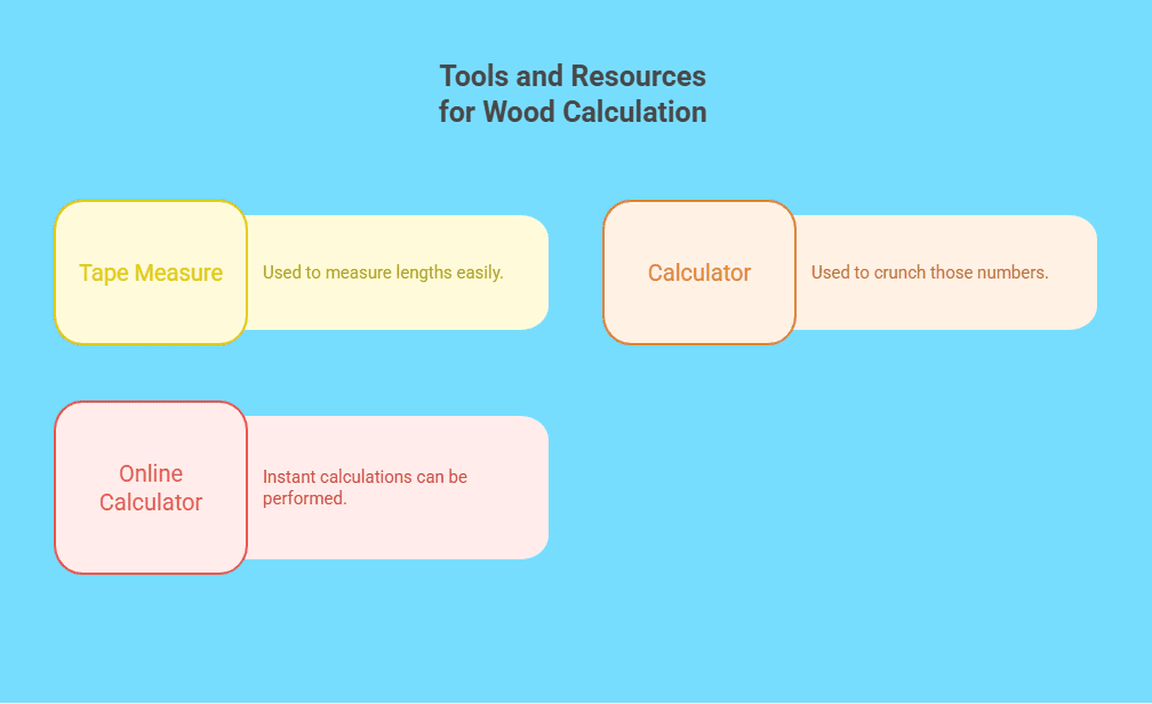 Tools and Resources for Wood Calculation

Tape Measure

Used to measure lengths easily.

Calculator

Used to crunch those numbers.

Online Calculator

Instant calculations can be performed.